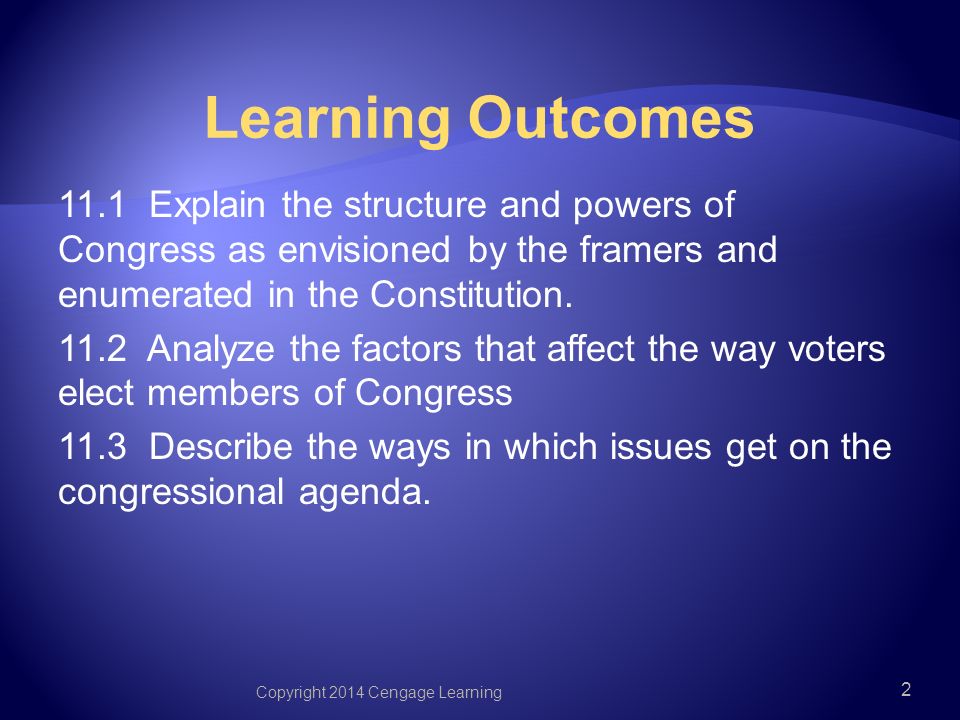 Learning Outcomes

11.1 Explain the structure and powers of Congress as envisioned by the framers and enumerated in the Constitution.

11.2 Analyze the factors that affect the way voters elect members of Congress

11.3 Describe the ways in which issues get on the congressional agenda.

Copyright 2014 Cengage Learning

2